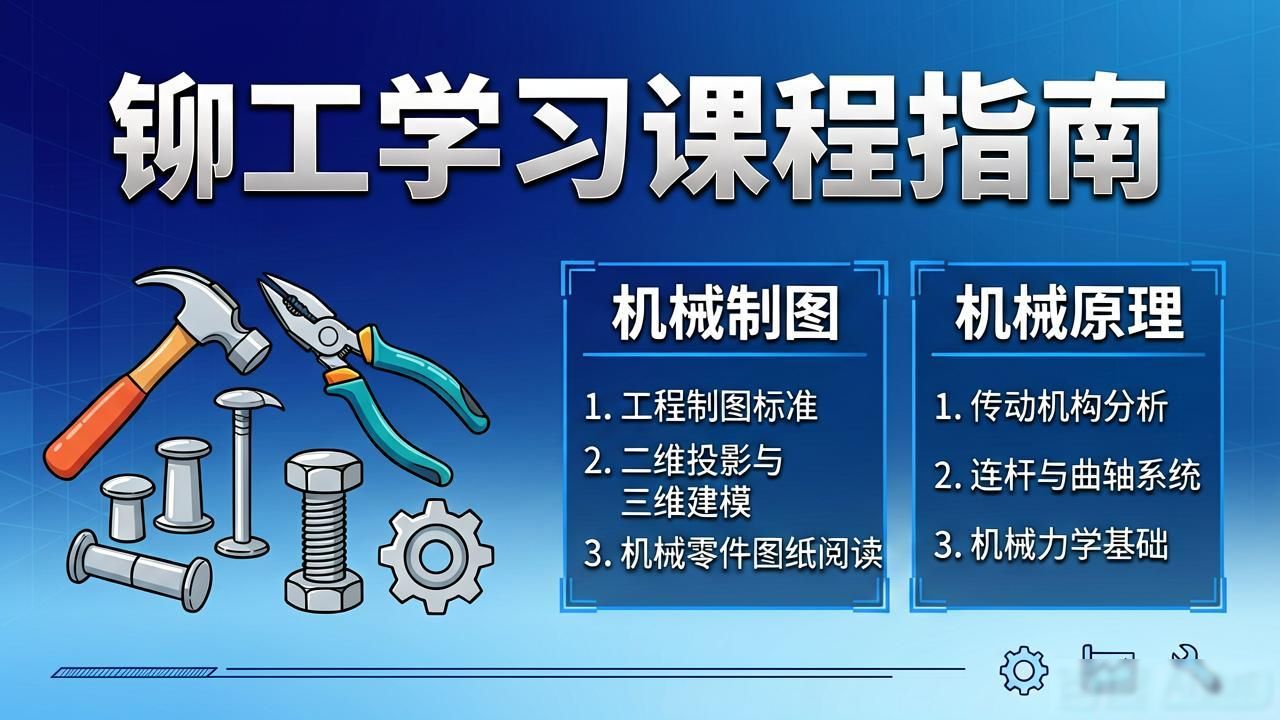 铆工学习课程指南

机械制图

1. 工程制图标准
2. 二维投影与三维建模
3. 机械零件图纸阅读

机械原理

1. 传动机构分析
2. 连杆与曲轴系统
3. 机械力学基础